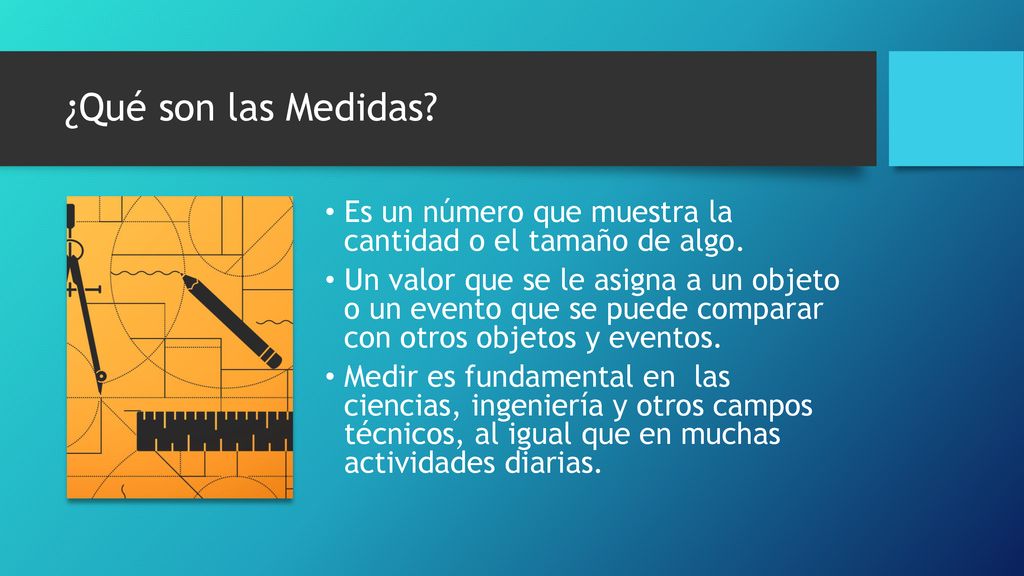 ¿Qué son las Medidas?

• Es un número que muestra la cantidad o el tamaño de algo.
• Un valor que se le asigna a un objeto o un evento que se puede comparar con otros objetos y eventos.
• Medir es fundamental en las ciencias, ingeniería y otros campos técnicos, al igual que en muchas actividades diarias.